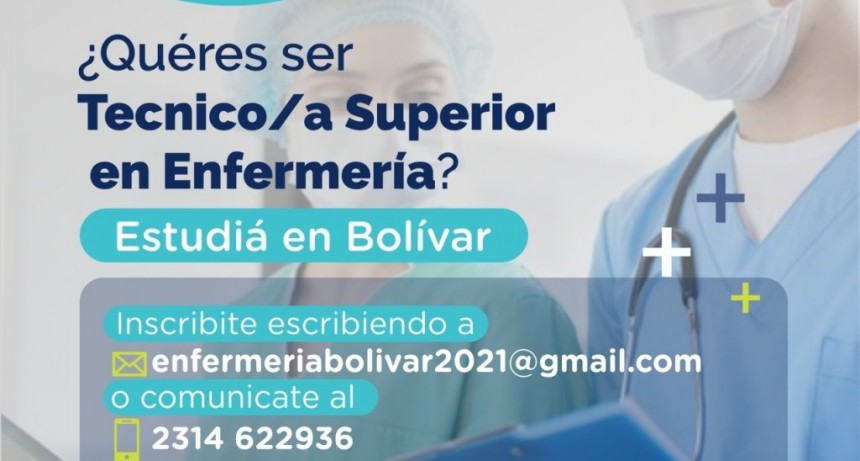 ¿Quéres ser
Tecnico/a Superior en Enfermería?

Estudiá en Bolívar

Inscribite escribiendo a
enfermeriabolivar2021@gmail.com
o comunicate al
2314 622936